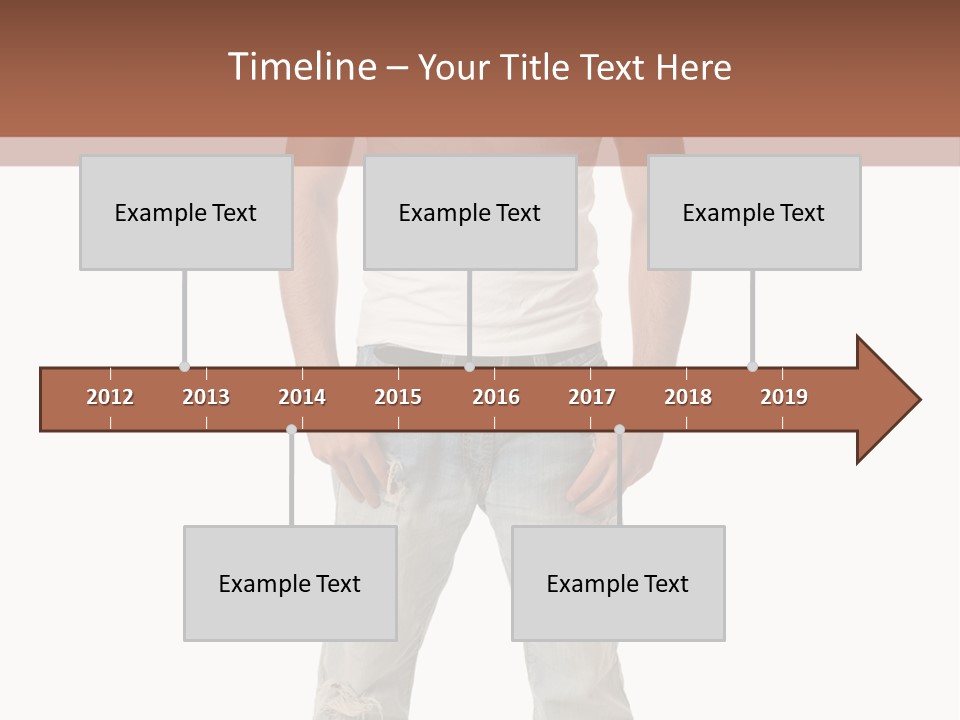 Timeline – Your Title Text Here

Example Text

Example Text

Example Text

2012 2013 2014 2015 2016 2017 2018 2019

Example Text

Example Text